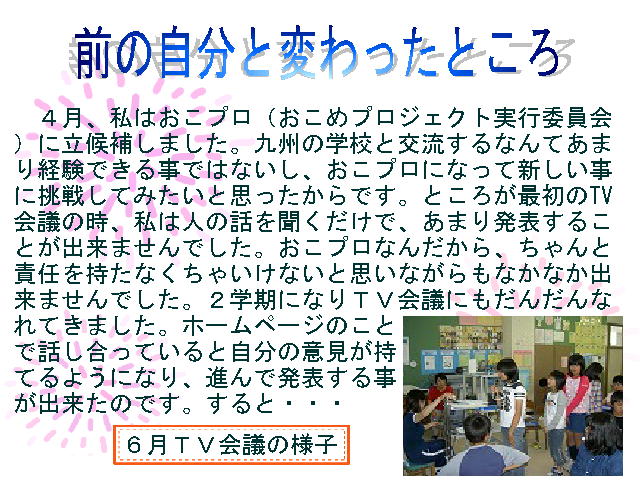 前の自分と変わったところ

４月、私はおこプロ（おこめプロジェクト実行委員会）に立候補しました。九州の学校と交流するなんてあまり経験できる事ではないし、おこプロになって新しい事に挑戦してみたいと思ったからです。ところが最初のTV会議の時、私は人の話を聞くだけで、あまり発表することが出来ませんでした。おこプロなんだから、ちゃんと責任を持たなくちゃいけないと思いながらもなかなか出来ませんでした。２学期になりＴＶ会議にもだんだんなれてきました。ホームページのことで話し合っていると自分の意見が持てるようになり、進んで発表する事が出来たのです。すると・・・

６月ＴＶ会議の様子